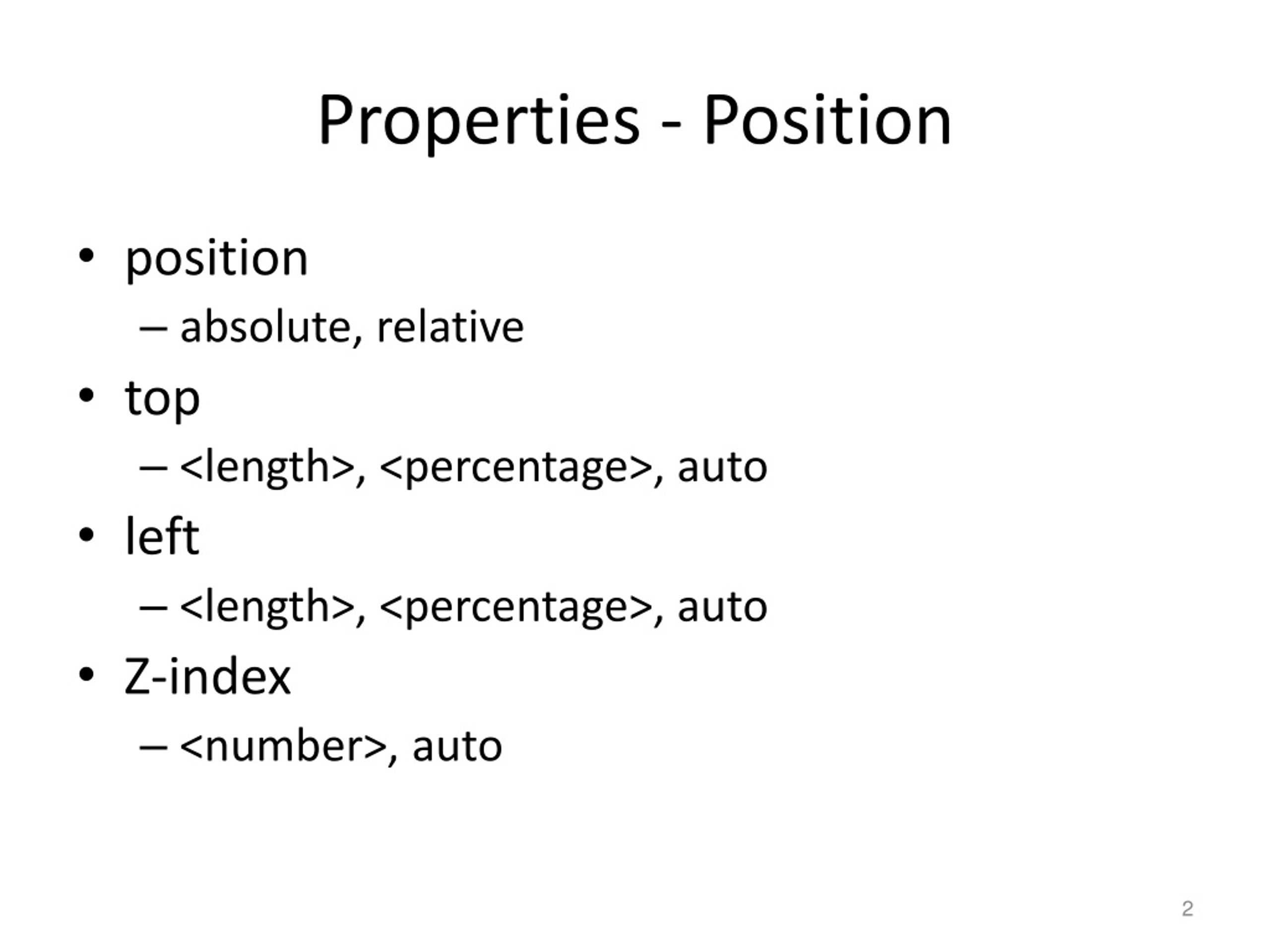 Properties - Position

• position
  – absolute, relative
• top
  – <length>, <percentage>, auto
• left
  – <length>, <percentage>, auto
• Z-index
  – <number>, auto

2